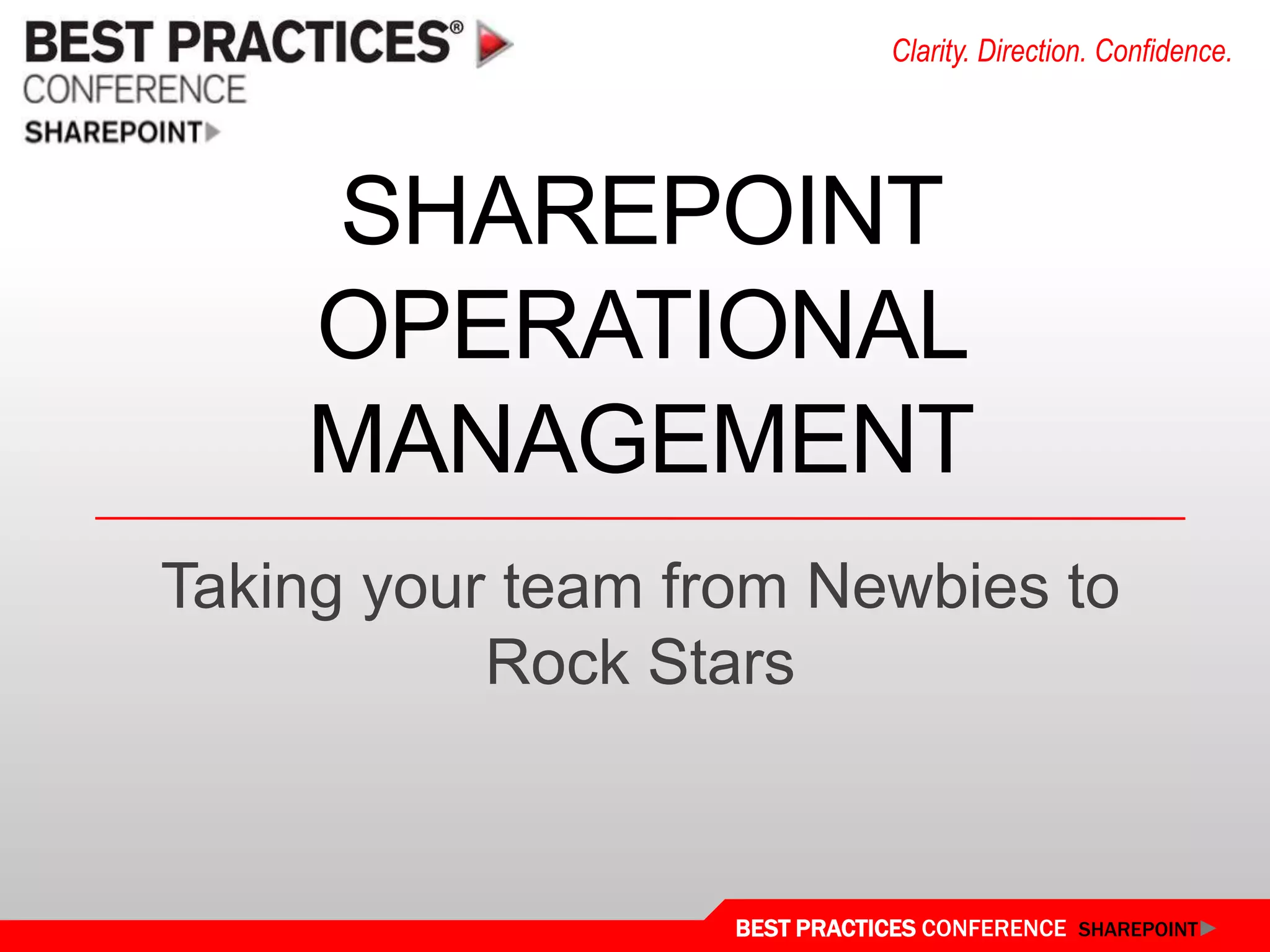 BEST PRACTICES®
CONFERENCE
SHAREPOINT

Clarity. Direction. Confidence.

SHAREPOINT OPERATIONAL MANAGEMENT

Taking your team from Newbies to Rock Stars

BEST PRACTICES CONFERENCE SHAREPOINT